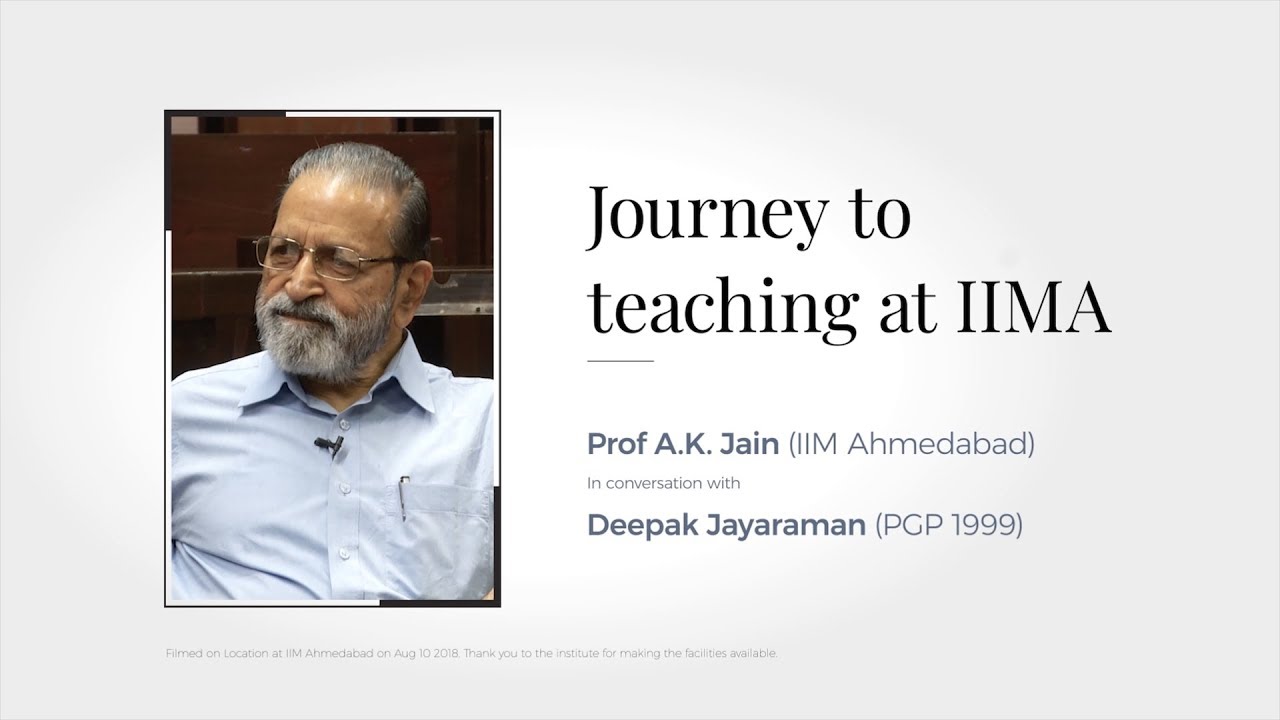 Journey to teaching at IIMA

Prof A.K. Jain (IIM Ahmedabad)
In conversation with
Deepak Jayaraman (PGP 1999)

Filmed on Location at IIM Ahmedabad on Aug 10 2018. Thank you to the institute for making the facilities available.